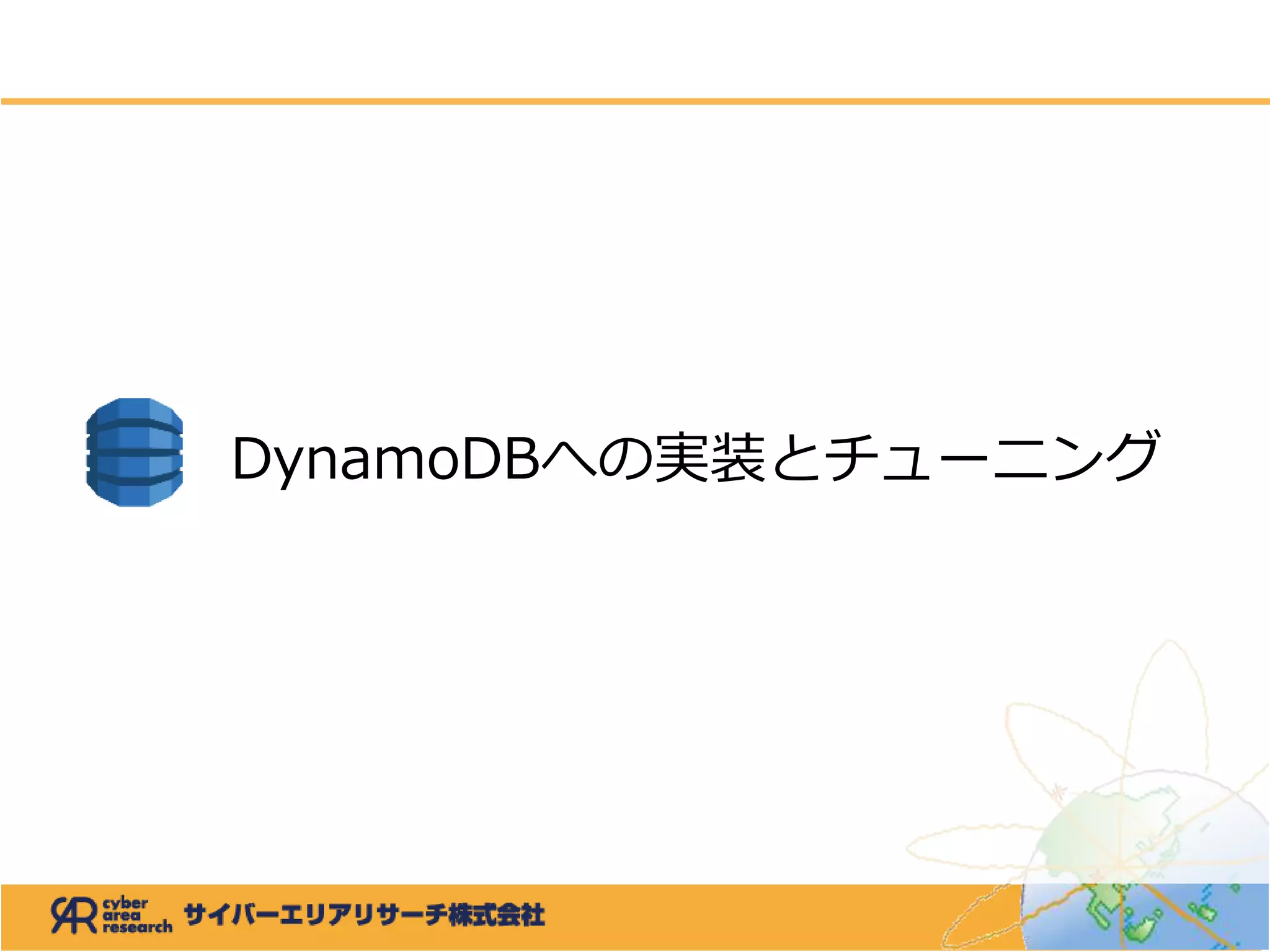 DynamoDBへの実装とチューニング

cyber area research サイバーエリアリサーチ株式会社